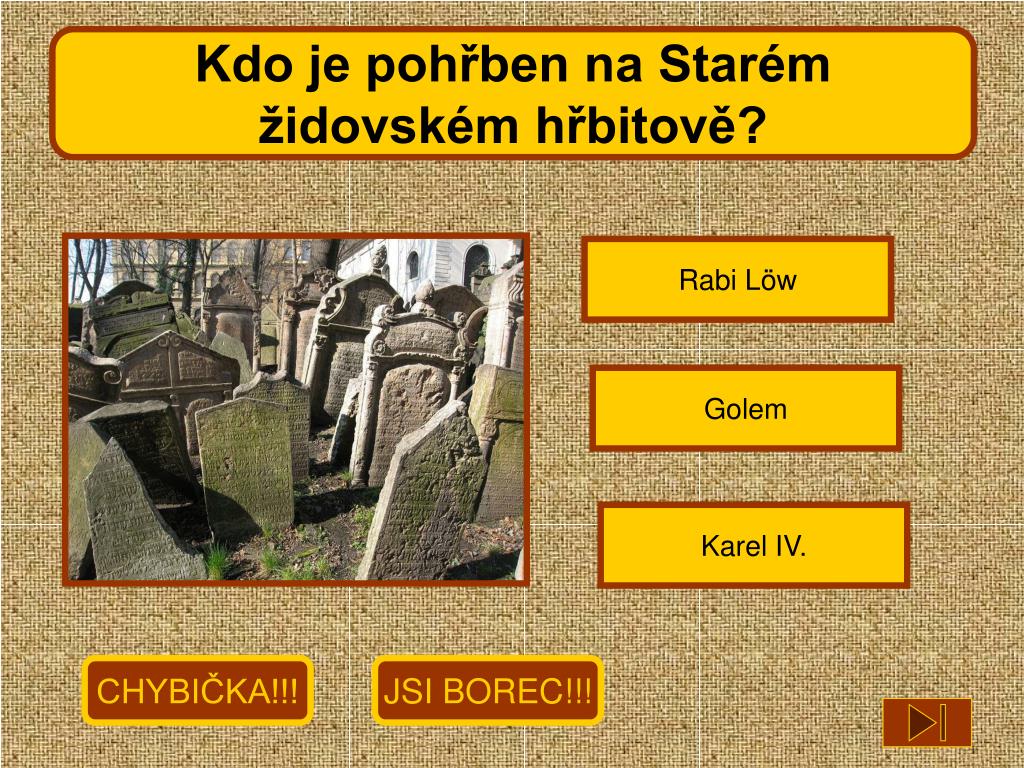 Kdo je pohřben na Starém židovském hřbitově?

Rabi Löw

Golem

Karel IV.

CHYBIČKA!!!

JSI BOREC!!!